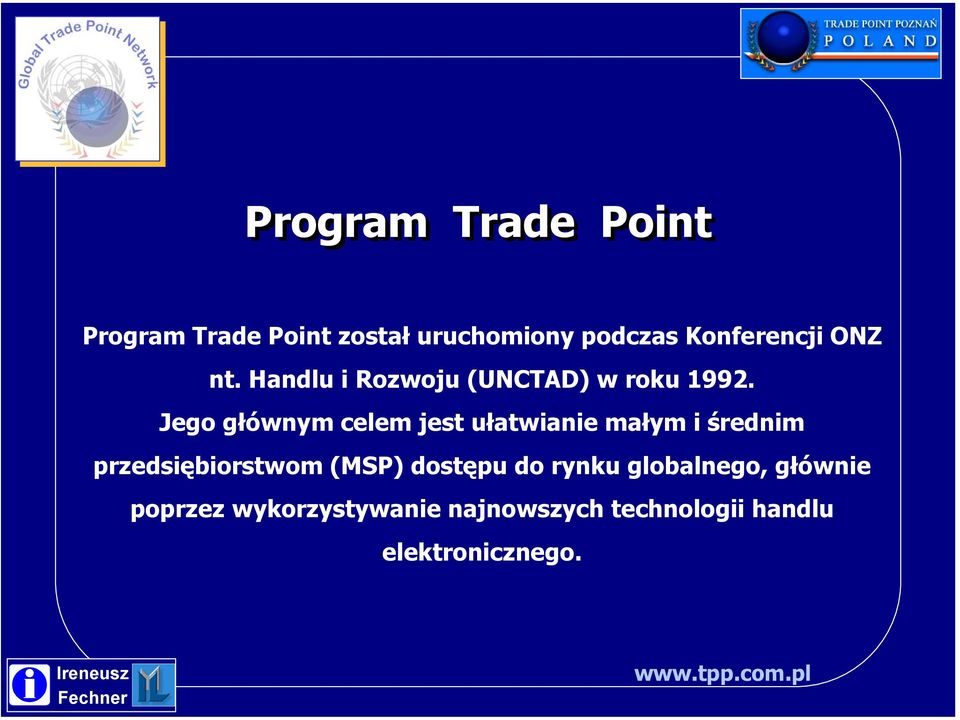 Global Trade Point Network

TRADE POINT POZNAŃ
POLAND

Program Trade Point

Program Trade Point został uruchomiony podczas Konferencji ONZ nt. Handlu i Rozwoju (UNCTAD) w roku 1992.
Jego głównym celem jest ułatwianie małym i średnim przedsiębiorstwom (MSP) dostępu do rynku globalnego, głównie poprzez wykorzystywanie najnowszych technologii handlu elektronicznego.

Ireneusz Fechner

www.tpp.com.pl